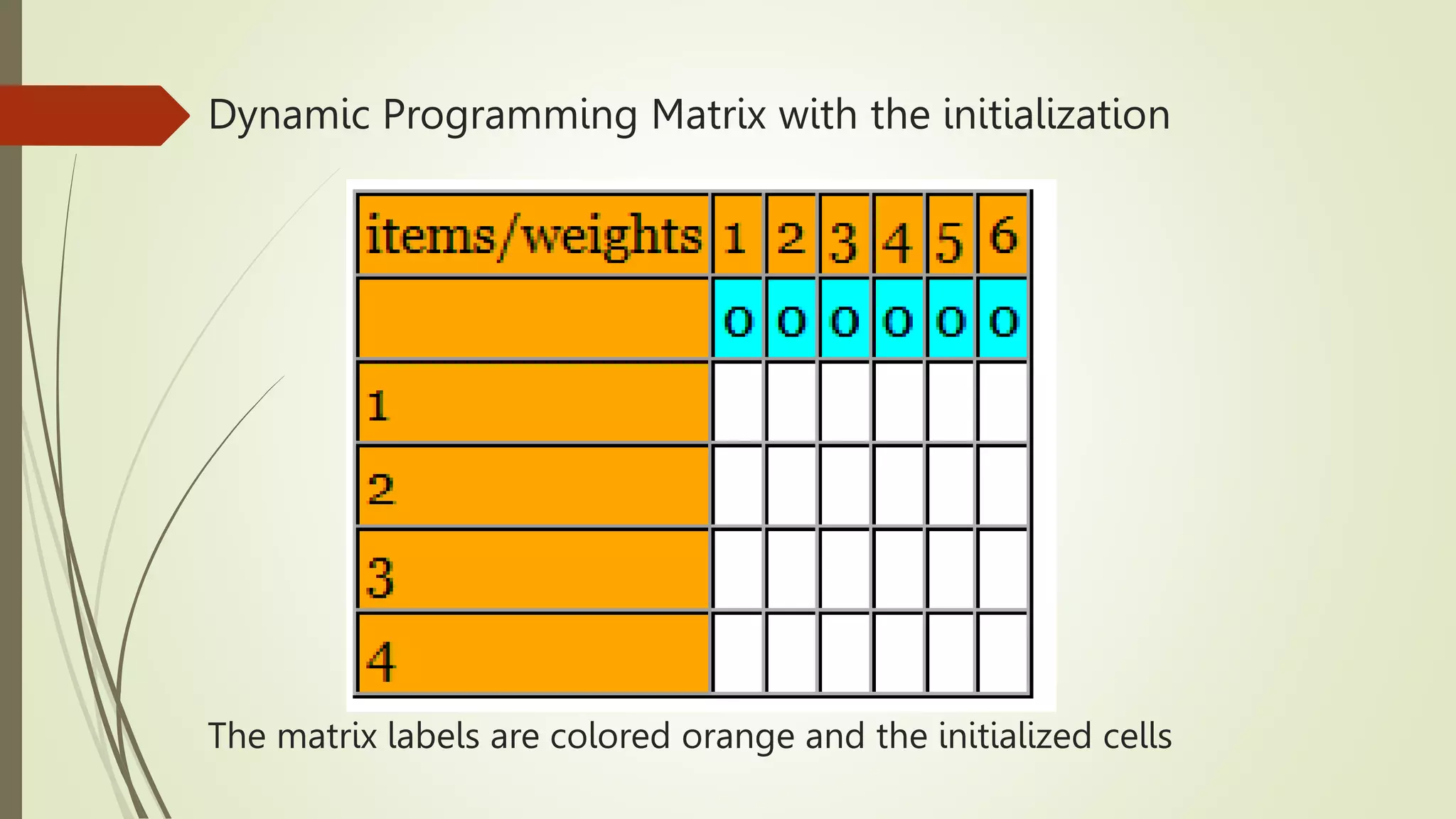 Dynamic Programming Matrix with the initialization

| items/weights | 1 | 2 | 3 | 4 | 5 | 6 |
|---|---|---|---|---|---|---|
| | 0 | 0 | 0 | 0 | 0 | 0 |
| 1 | | | | | | |
| 2 | | | | | | |
| 3 | | | | | | |
| 4 | | | | | | |

The matrix labels are colored orange and the initialized cells